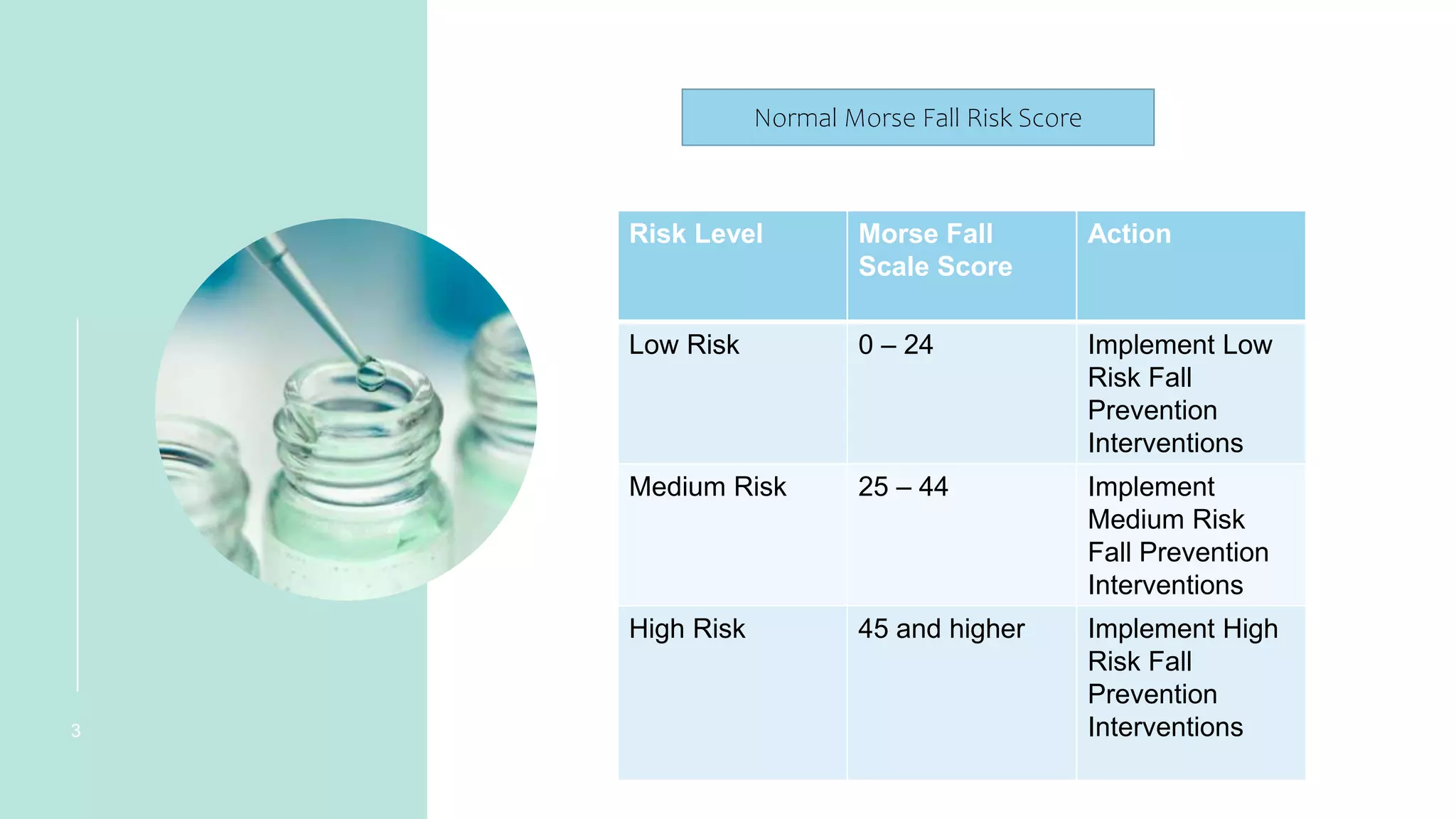 Normal Morse Fall Risk Score

| Risk Level | Morse Fall Scale Score | Action |
|---|---|---|
| Low Risk | 0 – 24 | Implement Low Risk Fall Prevention Interventions |
| Medium Risk | 25 – 44 | Implement Medium Risk Fall Prevention Interventions |
| High Risk | 45 and higher | Implement High Risk Fall Prevention Interventions |

3